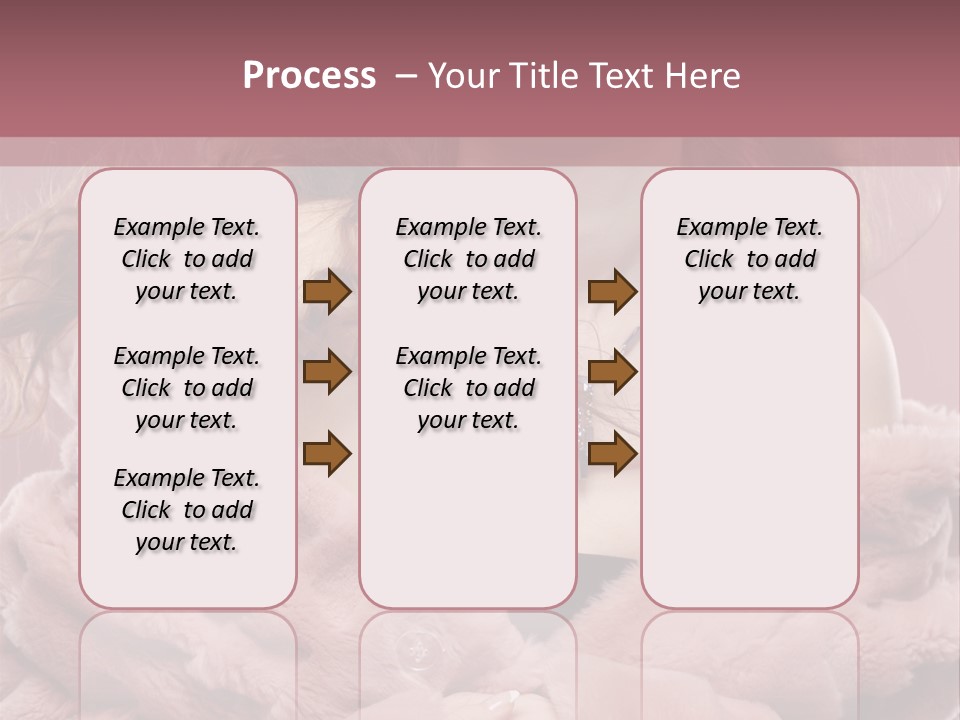 Process – Your Title Text Here

Example Text. Click to add your text.

Example Text. Click to add your text.

Example Text. Click to add your text.

Example Text. Click to add your text.

Example Text. Click to add your text.

Example Text. Click to add your text.